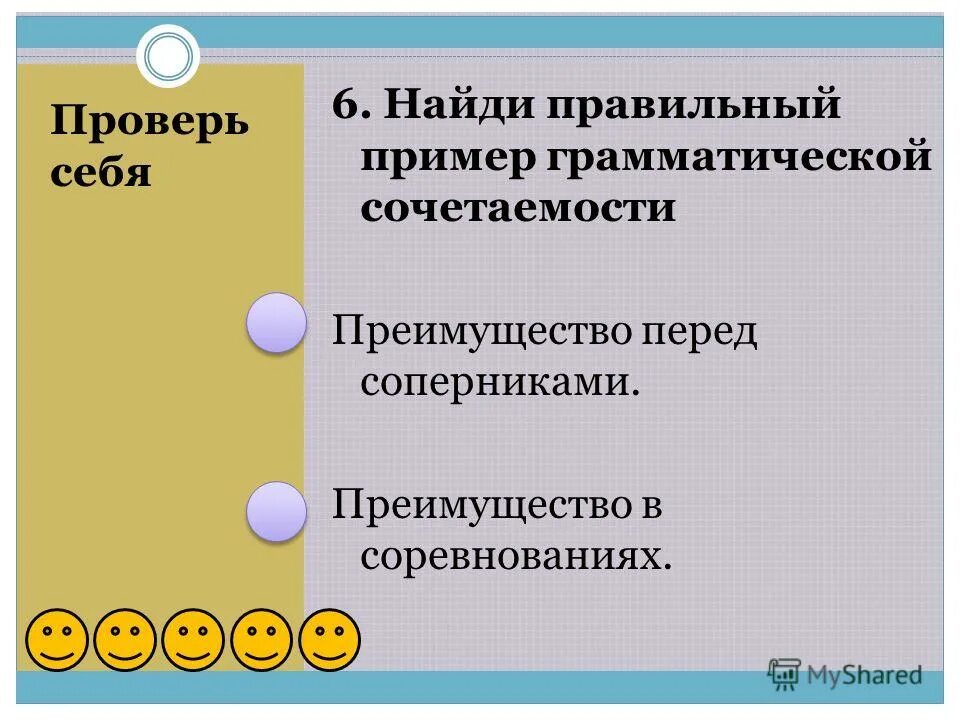 Проверь себя

6. Найди правильный пример грамматической сочетаемости

Преимущество перед соперниками.

Преимущество в соревнованиях.

MyShared